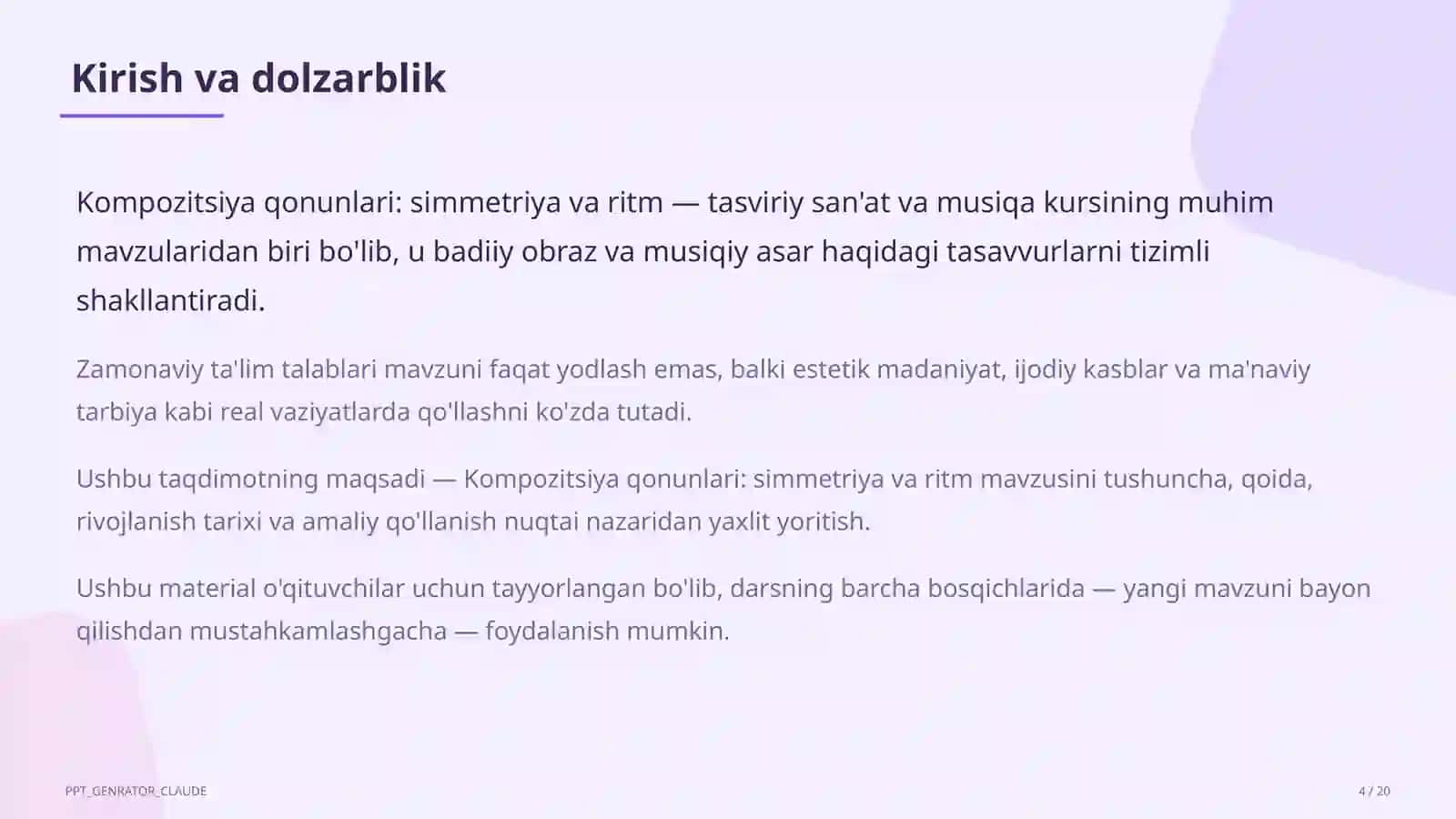 Kirish va dolzarblik

Kompozitsiya qonunlari: simmetriya va ritm — tasviriy san'at va musiqa kursining muhim mavzularidan biri bo'lib, u badiiy obraz va musiqiy asar haqidagi tasavvurlarni tizimli shakllantiradi.

Zamonaviy ta'lim talablari mavzuni faqat yodlash emas, balki estetik madaniyat, ijodiy kasblar va ma'naviy tarbiya kabi real vaziyatlarda qo'llashni ko'zda tutadi.

Ushbu taqdimotning maqsadi — Kompozitsiya qonunlari: simmetriya va ritm mavzusini tushuncha, qoida, rivojlanish tarixi va amaliy qo'llanish nuqtai nazaridan yaxlit yoritish.

Ushbu material o'qituvchilar uchun tayyorlangan bo'lib, darsning barcha bosqichlarida — yangi mavzuni bayon qilishdan mustahkamlashgacha — foydalanish mumkin.

PPT_GENRATOR_CLAUDE

4 / 20